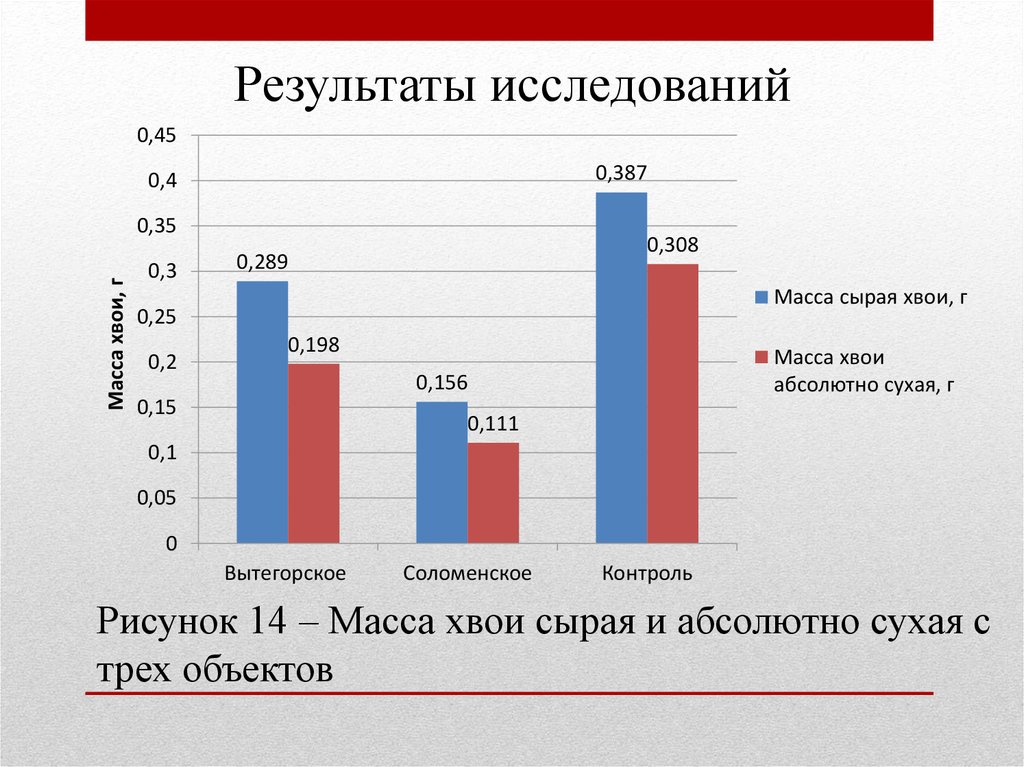 Результаты исследований

Масса хвои, г

0,45
0,4
0,35
0,3
0,25
0,2
0,15
0,1
0,05
0

0,289
0,198
0,156
0,111
0,387
0,308

Вытегорское
Соломенское
Контроль

Масса сырая хвои, г
Масса хвои абсолютно сухая, г

Рисунок 14 – Масса хвои сырая и абсолютно сухая с трех объектов